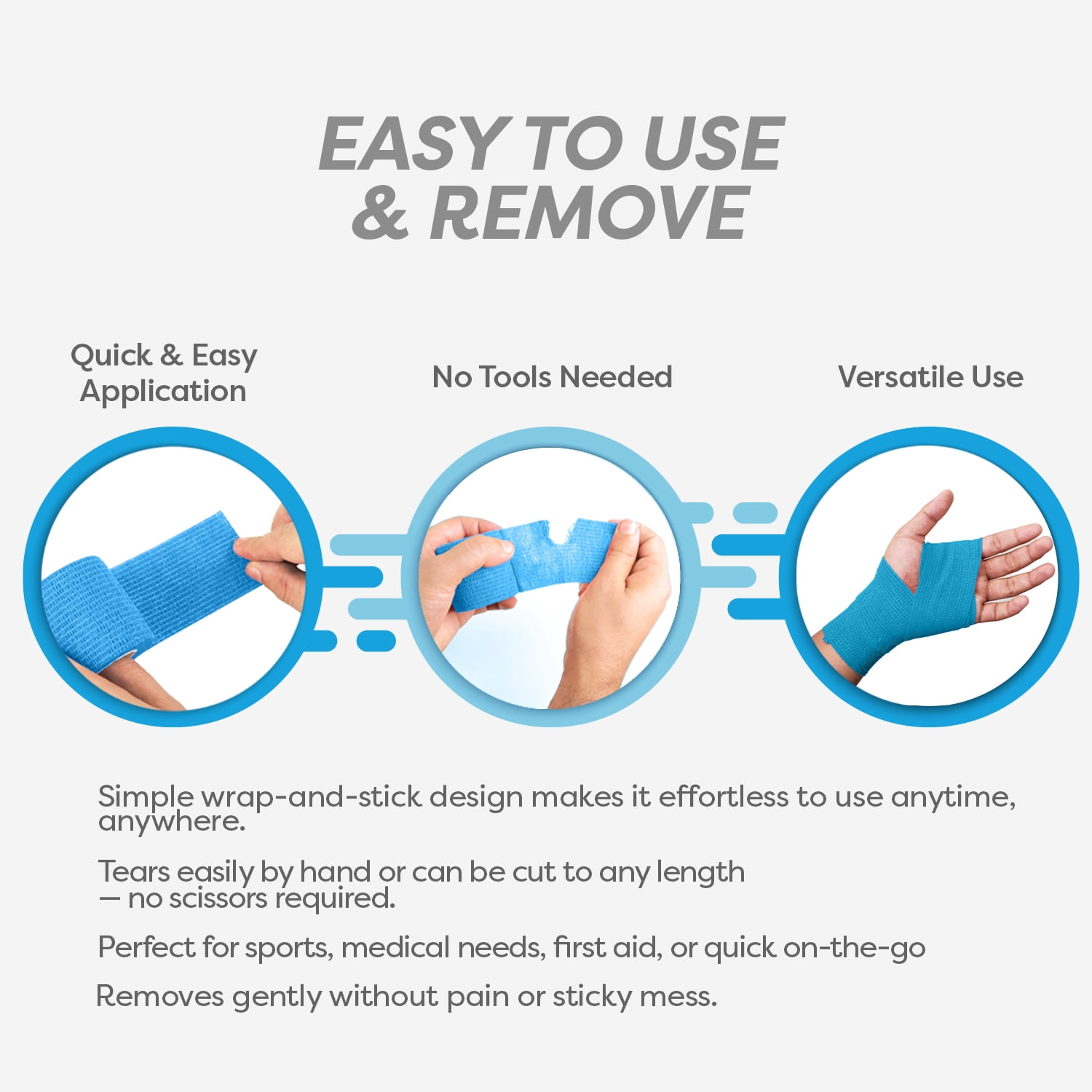 EASY TO USE & REMOVE

Quick & Easy Application

No Tools Needed

Versatile Use

Simple wrap-and-stick design makes it effortless to use anytime, anywhere.

Tears easily by hand or can be cut to any length — no scissors required.

Perfect for sports, medical needs, first aid, or quick on-the-go

Removes gently without pain or sticky mess.